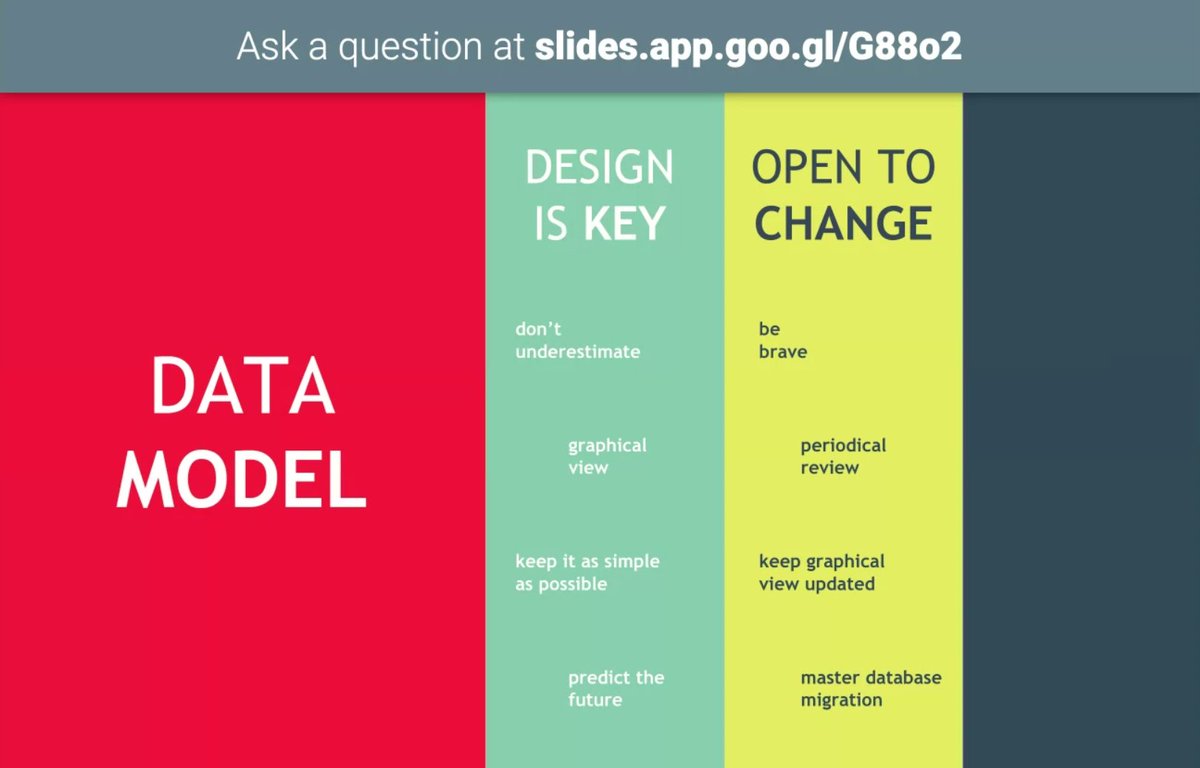 Ask a question at slides.app.goo.gl/G88o2

DATA MODEL

DESIGN IS KEY

don't underestimate

graphical view

keep it as simple as possible

predict the future

OPEN TO CHANGE

be brave

periodical review

keep graphical view updated

master database migration